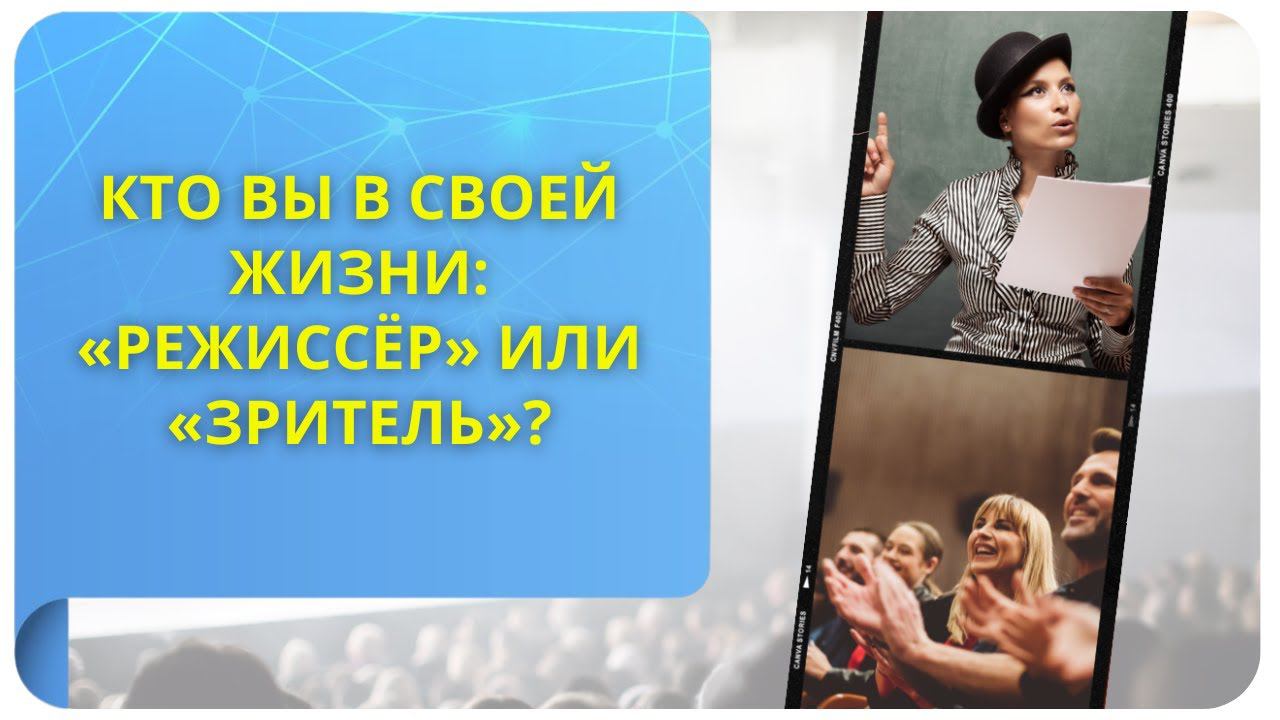 КТО ВЫ В СВОЕЙ ЖИЗНИ: «РЕЖИССЁР» ИЛИ «ЗРИТЕЛЬ»?

CANVA STORIES 400
CNVFILM F400
14
CANVA STORIES
14